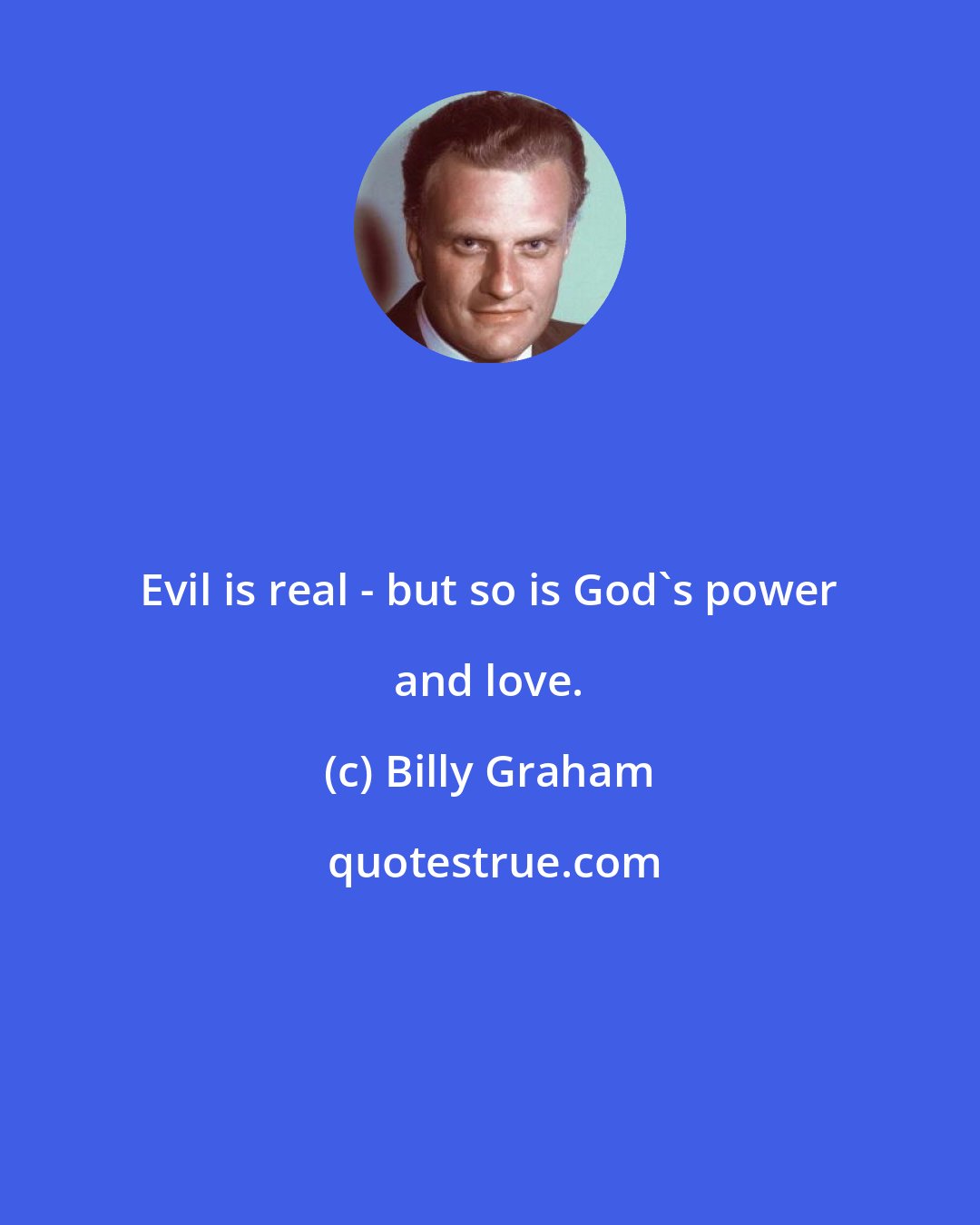 Evil is real - but so is God`s power and love.

(c) Billy Graham

quotestrue.com